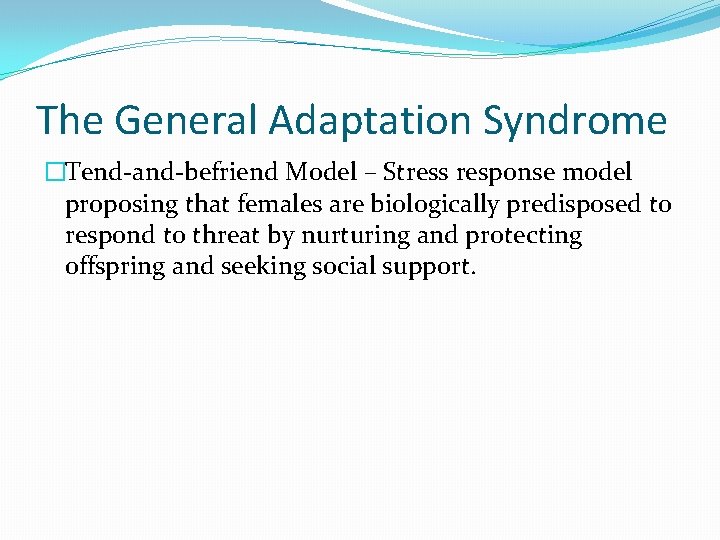 The General Adaptation Syndrome

Tend-and-befriend Model – Stress response model proposing that females are biologically predisposed to respond to threat by nurturing and protecting offspring and seeking social support.